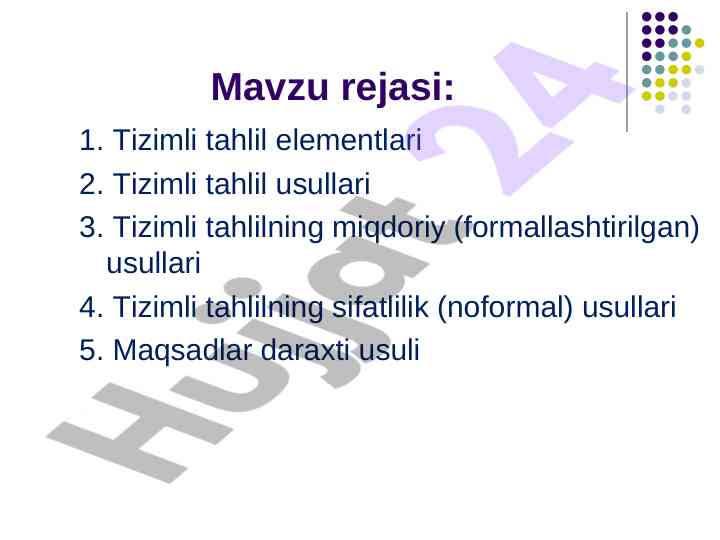 Mavzu rejasi:

1. Tizimli tahlil elementlari

2. Tizimli tahlil usullari

3. Tizimli tahlilning miqdoriy (formallashtirilgan) usullari

4. Tizimli tahlilning sifatlilik (noformal) usullari

5. Maqsadlar daraxti usuli

Hujjat 24